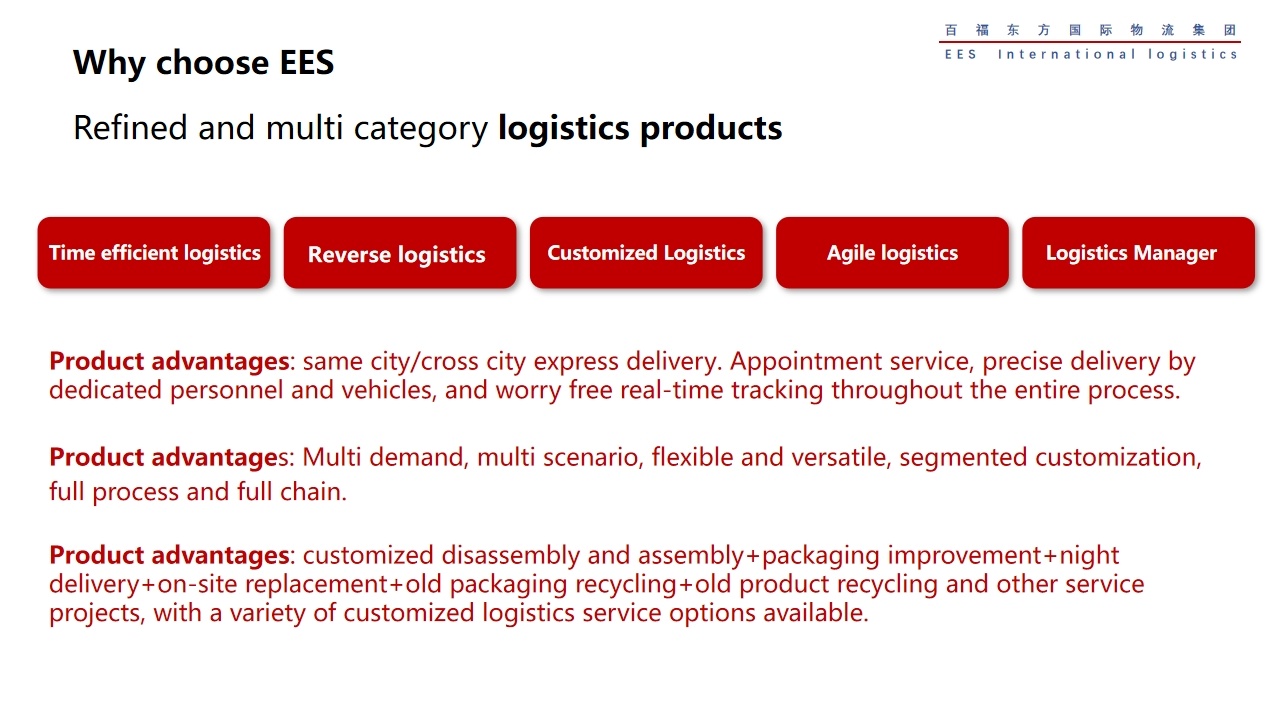 百福东方国际物流集团
EES International logistics

Why choose EES

Refined and multi category logistics products

Time efficient logistics

Reverse logistics

Customized Logistics

Agile logistics

Logistics Manager

Product advantages: same city/cross city express delivery. Appointment service, precise delivery by dedicated personnel and vehicles, and worry free real-time tracking throughout the entire process.

Product advantages: Multi demand, multi scenario, flexible and versatile, segmented customization, full process and full chain.

Product advantages: customized disassembly and assembly+packaging improvement+night delivery+on-site replacement+old packaging recycling+old product recycling and other service projects, with a variety of customized logistics service options available.